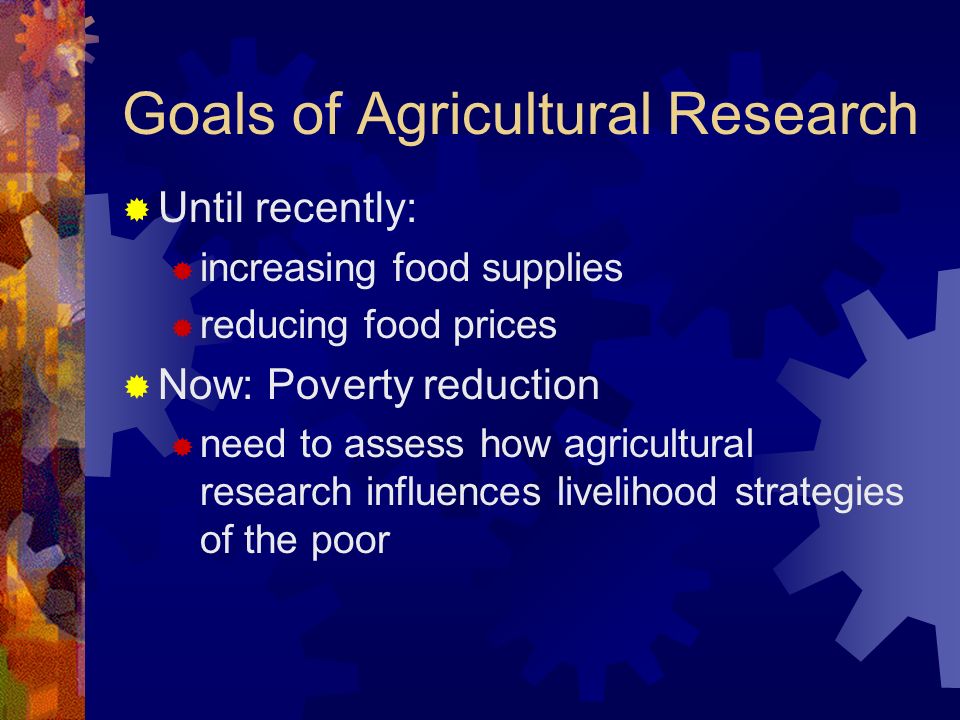 Goals of Agricultural Research

Until recently:

increasing food supplies

reducing food prices

Now: Poverty reduction

need to assess how agricultural research influences livelihood strategies of the poor